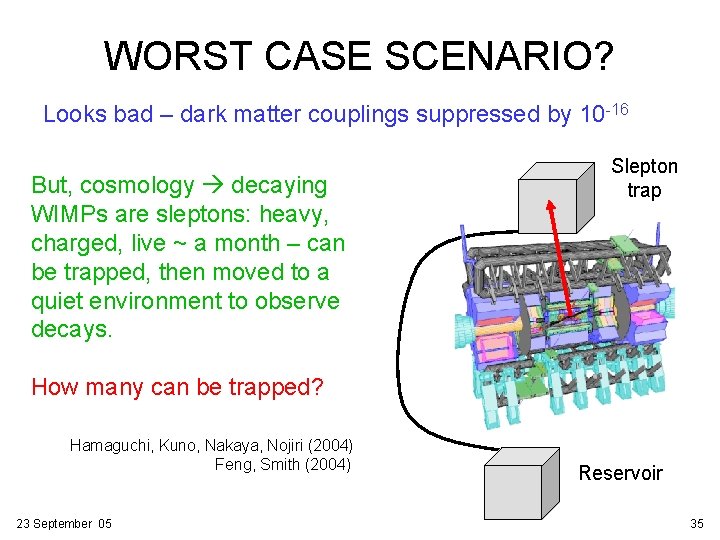 WORST CASE SCENARIO?

Looks bad – dark matter couplings suppressed by $10^{-16}$

But, cosmology → decaying WIMPs are sleptons: heavy, charged, live ~ a month – can be trapped, then moved to a quiet environment to observe decays.

How many can be trapped?

Hamaguchi, Kuno, Nakaya, Nojiri (2004)
Feng, Smith (2004)

Slepton trap

Reservoir

23 September 05

35